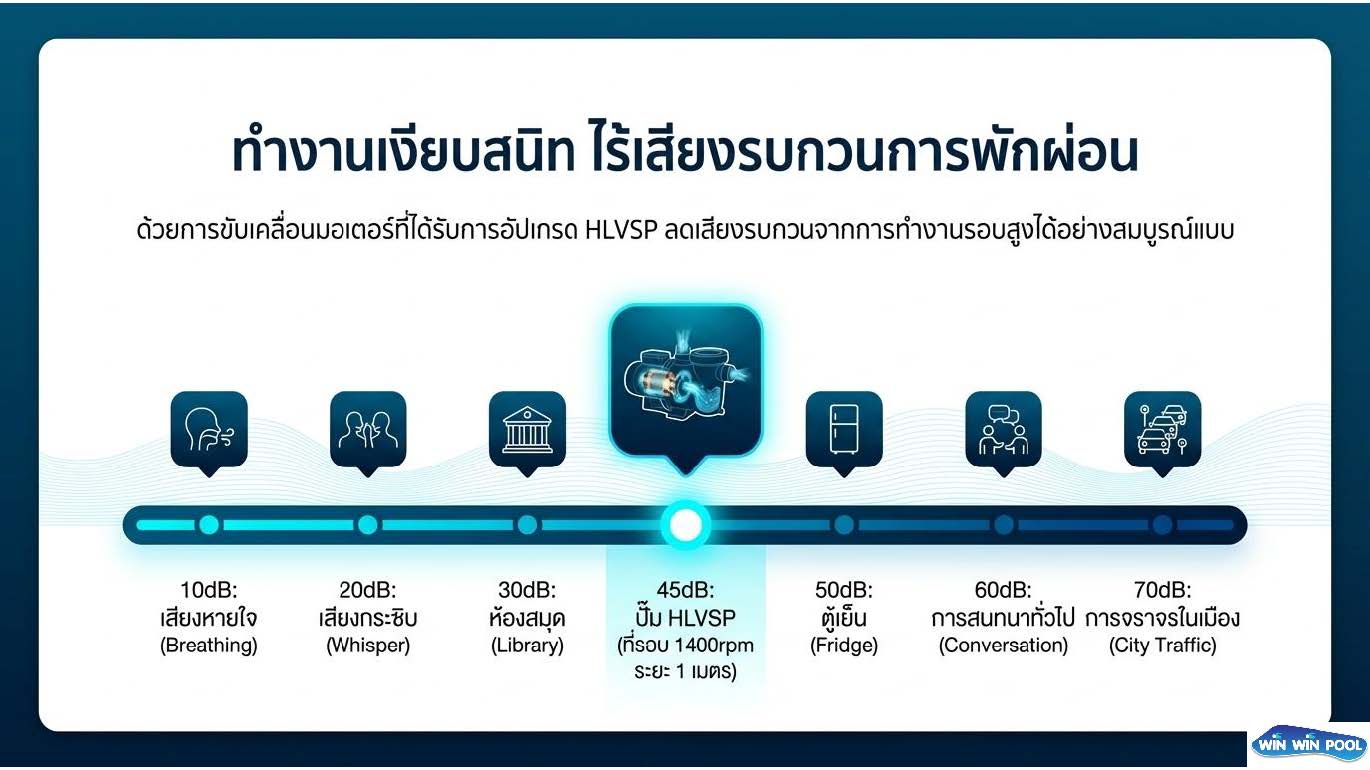 ทำงานเงียบสนิท ไร้เสียงรบกวนการพักผ่อน

ด้วยการขับเคลื่อนมอเตอร์ที่ได้รับการอัปเกรด HLVSP ลดเสียงรบกวนจากการทำงานรอบสูงได้อย่างสมบูรณ์แบบ

10dB: เสียงหายใจ (Breathing)

20dB: เสียงกระซิบ (Whisper)

30dB: ห้องสมุด (Library)

45dB: ปั๊ม HLVSP (ที่รอบ 1400rpm ระยะ 1 เมตร)

50dB: ตู้เย็น (Fridge)

60dB: การสนทนาทั่วไป (Conversation)

70dB: การจราจรในเมือง (City Traffic)

WIN WIN POOL